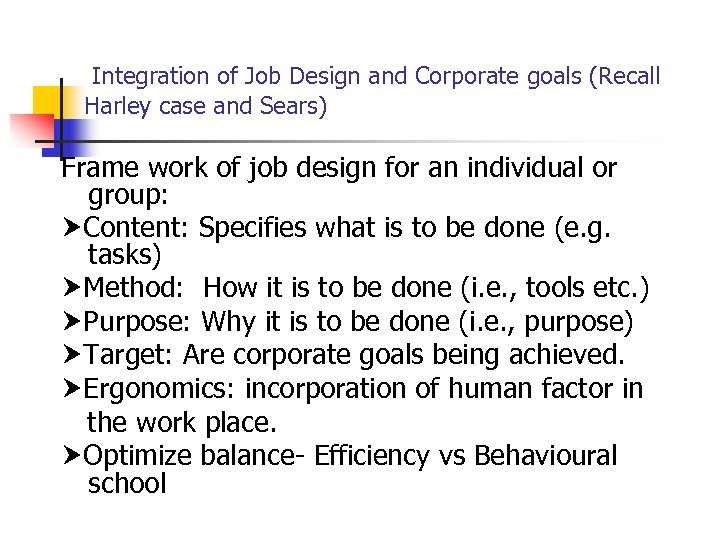 Integration of Job Design and Corporate goals (Recall Harley case and Sears)

Frame work of job design for an individual or group:

➤Content: Specifies what is to be done (e.g. tasks)

➤Method: How it is to be done (i.e., tools etc.)

➤Purpose: Why it is to be done (i.e., purpose)

➤Target: Are corporate goals being achieved.

➤Ergonomics: incorporation of human factor in the work place.

➤Optimize balance- Efficiency vs Behavioural school